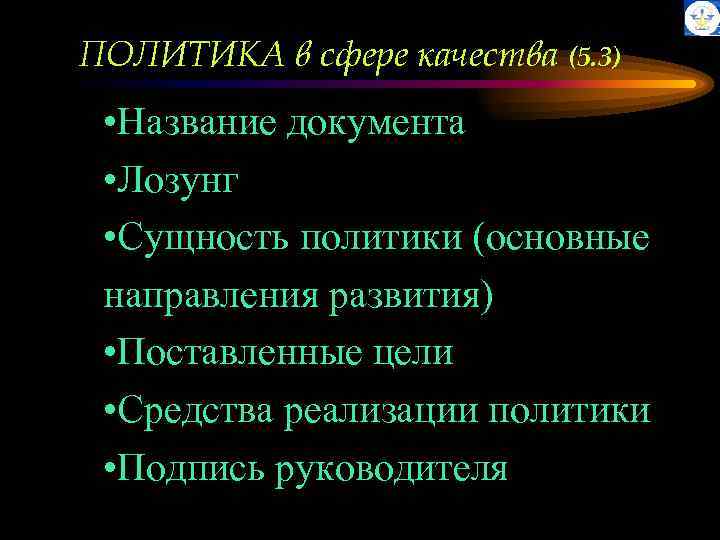 ПОЛИТИКА в сфере качества (5.3)

•Название документа
•Лозунг
•Сущность политики (основные направления развития)
•Поставленные цели
•Средства реализации политики
•Подпись руководителя